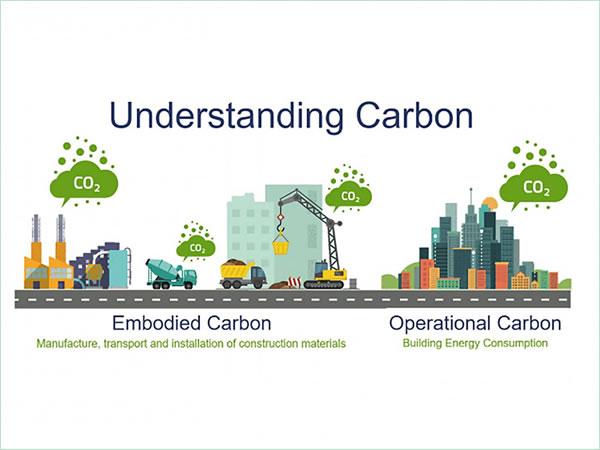 Understanding Carbon

$CO_2$

$CO_2$

$CO_2$

$CO_2$

Embodied Carbon
Manufacture, transport and installation of construction materials

Operational Carbon
Building Energy Consumption